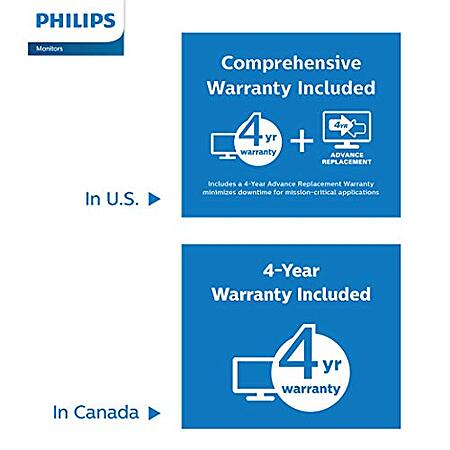 PHILIPS

Monitors

Comprehensive Warranty Included

4 yr warranty

+

4YR

ADVANCE REPLACEMENT

Includes a 4-Year Advance Replacement Warranty minimizes downtime for mission-critical applications

In U.S. ▶

4-Year Warranty Included

4 yr warranty

In Canada ▶